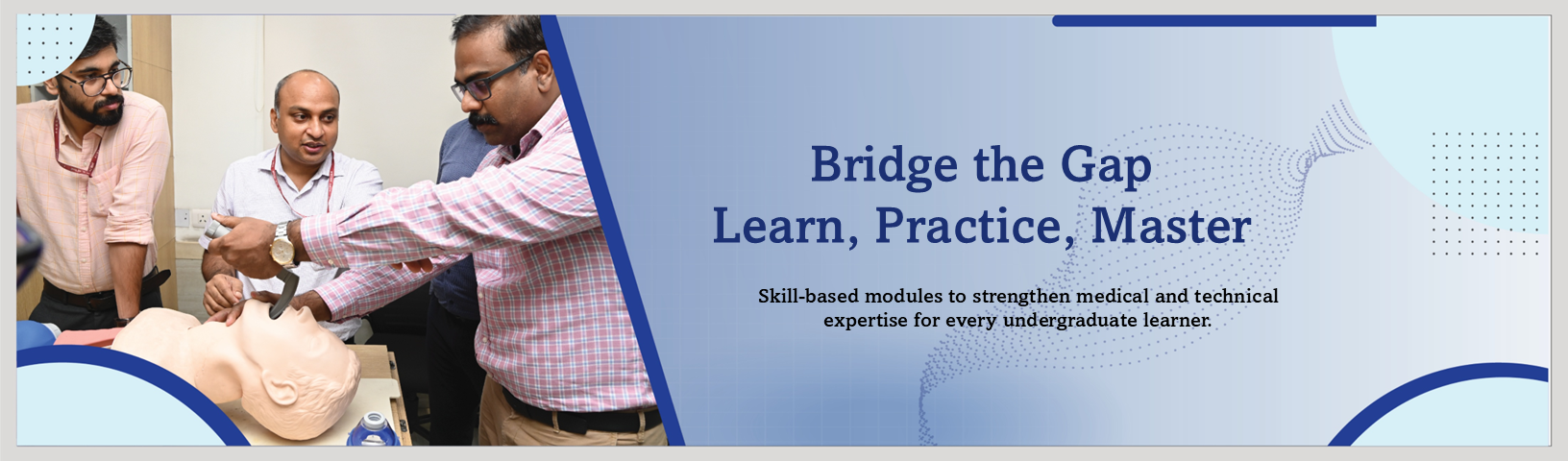 Bridge the Gap
Learn, Practice, Master

Skill-based modules to strengthen medical and technical expertise for every undergraduate learner.